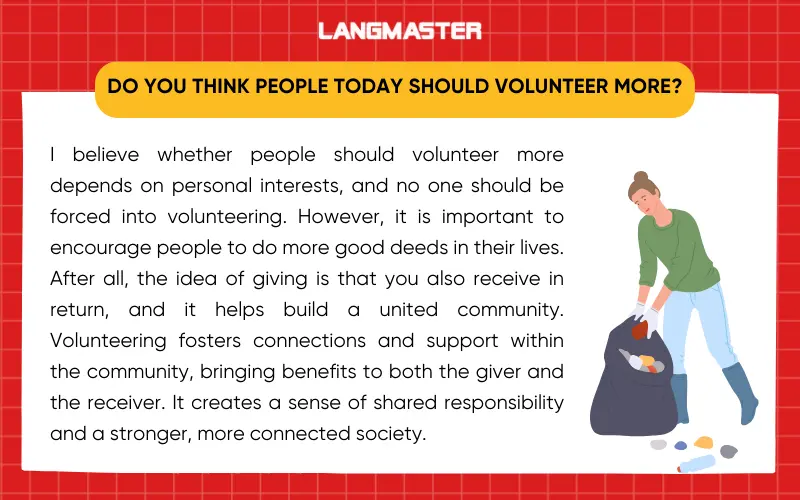 LANGMASTER

DO YOU THINK PEOPLE TODAY SHOULD VOLUNTEER MORE?

I believe whether people should volunteer more depends on personal interests, and no one should be forced into volunteering. However, it is important to encourage people to do more good deeds in their lives. After all, the idea of giving is that you also receive in return, and it helps build a united community. Volunteering fosters connections and support within the community, bringing benefits to both the giver and the receiver. It creates a sense of shared responsibility and a stronger, more connected society.